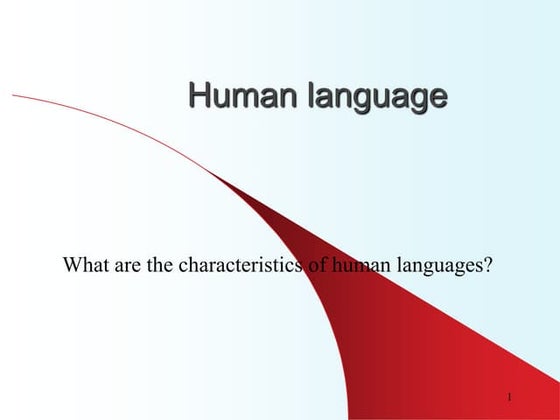 Human language

What are the characteristics of human languages?

1